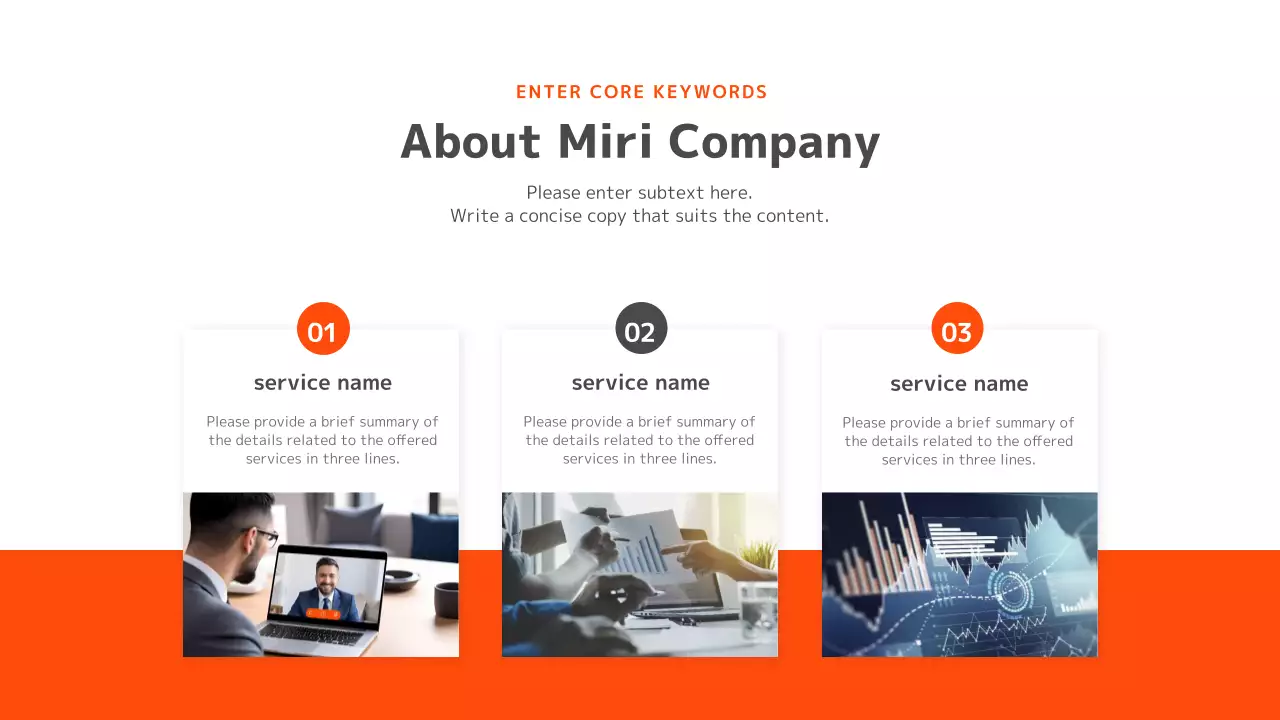 ENTER CORE KEYWORDS

About Miri Company

Please enter subtext here.
Write a concise copy that suits the content.

01

service name

Please provide a brief summary of the details related to the offered services in three lines.

02

service name

Please provide a brief summary of the details related to the offered services in three lines.

03

service name

Please provide a brief summary of the details related to the offered services in three lines.